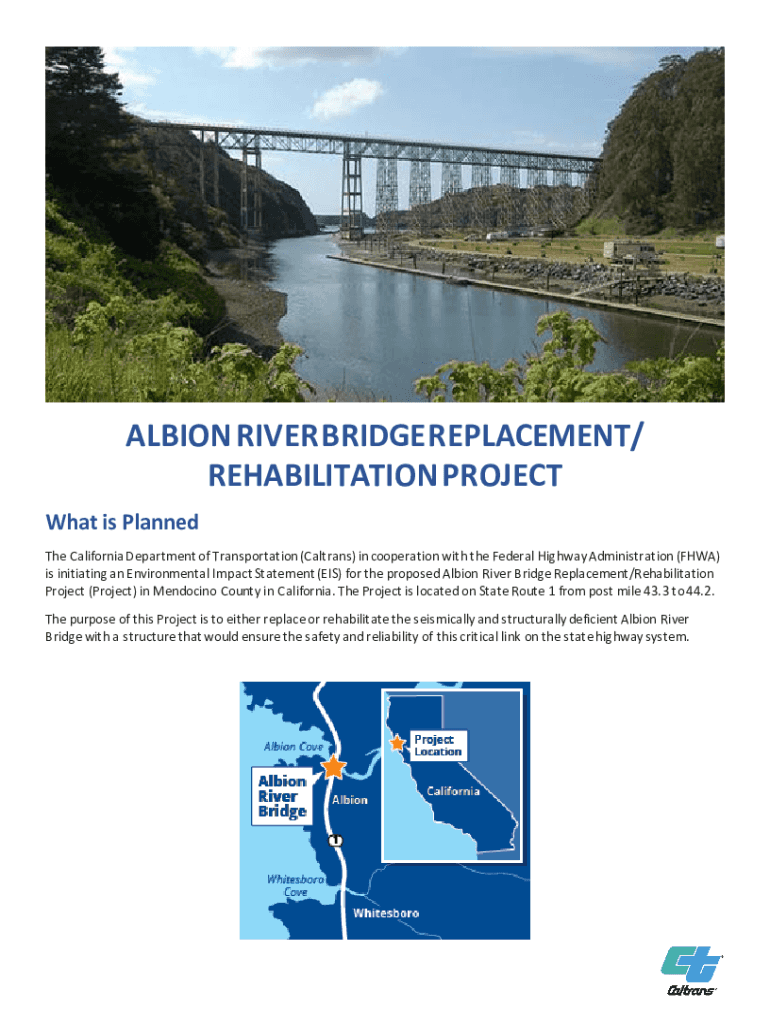 ALBION RIVER BRIDGE REPLACEMENT/ REHABILITATION PROJECT

What is Planned

The California Department of Transportation (Caltrans) in cooperation with the Federal Highway Administration (FHWA) is initiating an Environmental Impact Statement (EIS) for the proposed Albion River Bridge Replacement/Rehabilitation Project (Project) in Mendocino County in California. The Project is located on State Route 1 from post mile 43.3 to 44.2.

The purpose of this Project is to either replace or rehabilitate the seismically and structurally deficient Albion River Bridge with a structure that would ensure the safety and reliability of this critical link on the state highway system.

Albion Cove

Albion River Bridge

Albion

1

Whitesboro Cove

Whitesboro

Project Location

California

Caltrans